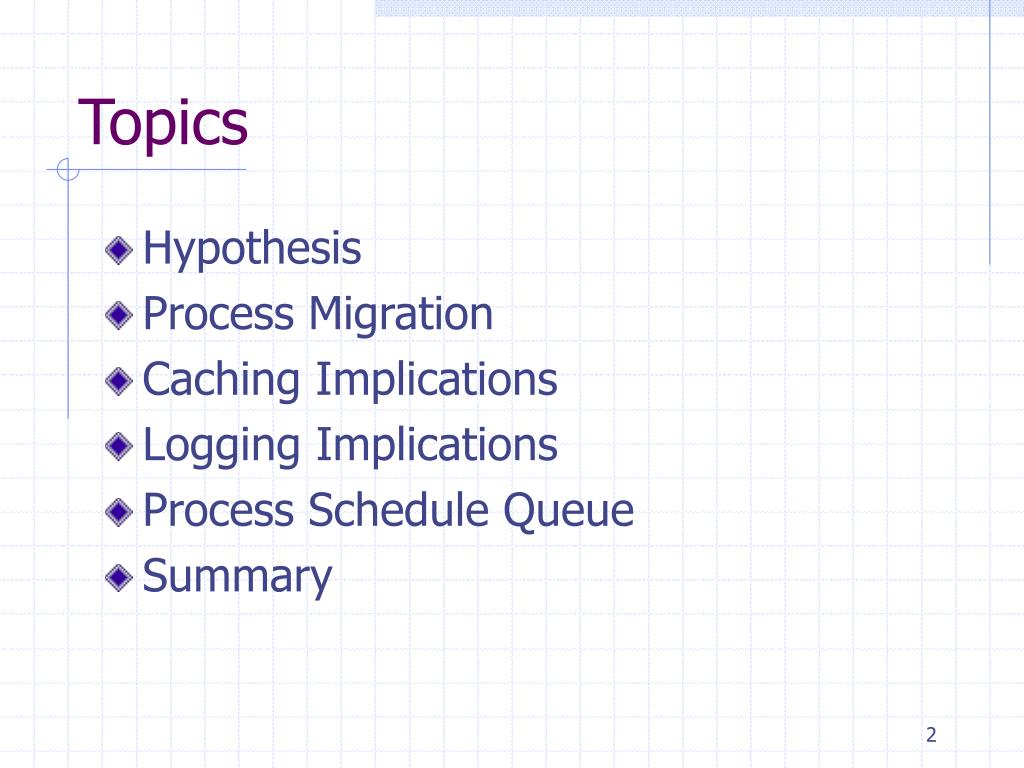 Topics

Hypothesis
Process Migration
Caching Implications
Logging Implications
Process Schedule Queue
Summary

2